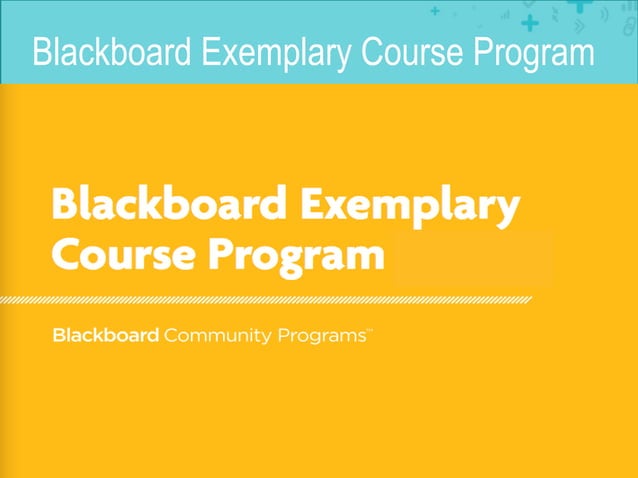 Blackboard Exemplary Course Program

Blackboard Exemplary Course Program

Blackboard Community Programs™